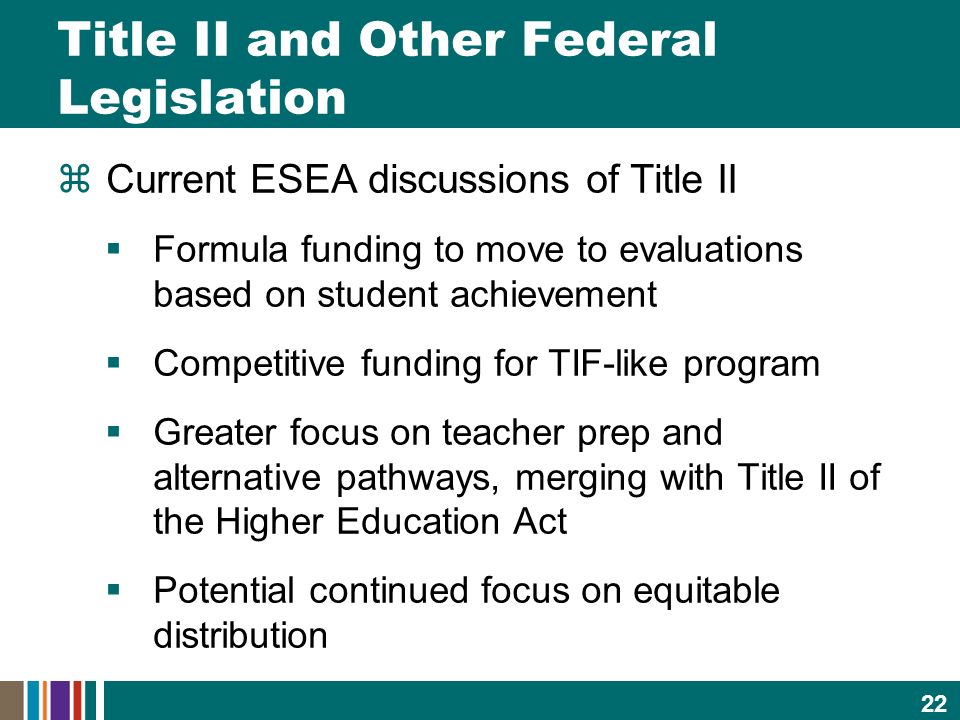 Title II and Other Federal Legislation

⌘ Current ESEA discussions of Title II

▪ Formula funding to move to evaluations based on student achievement

▪ Competitive funding for TIF-like program

▪ Greater focus on teacher prep and alternative pathways, merging with Title II of the Higher Education Act

▪ Potential continued focus on equitable distribution

22